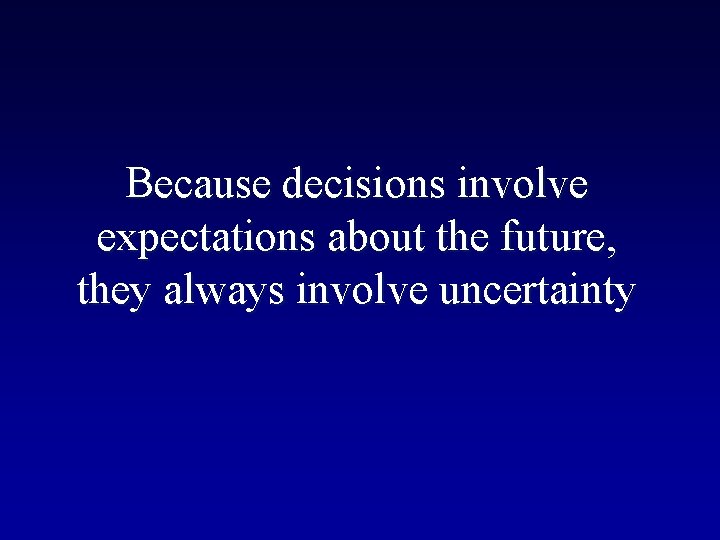 Because decisions involve expectations about the future, they always involve uncertainty